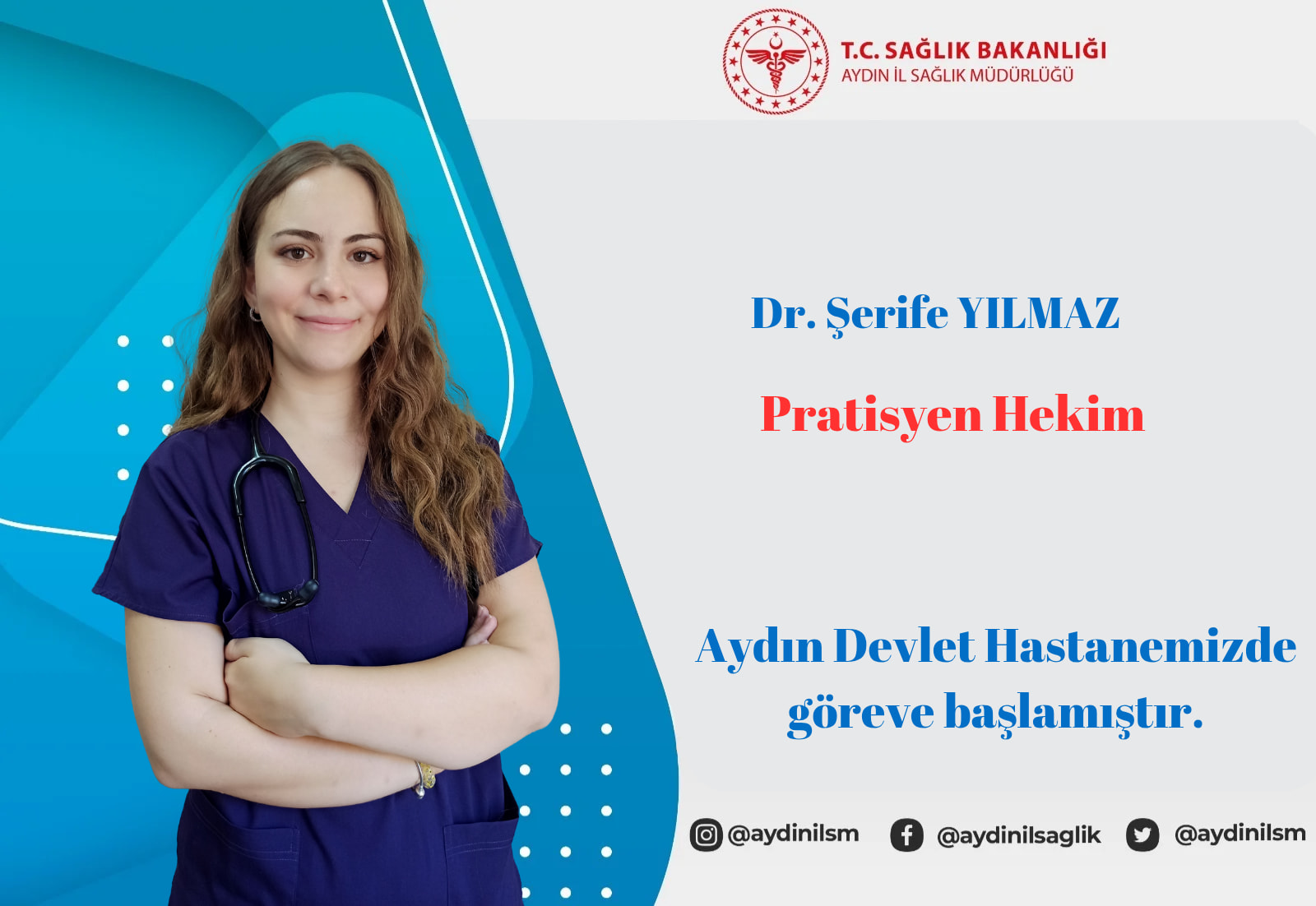 T.C. SAĞLIK BAKANLIĞI
AYDIN İL SAĞLIK MÜDÜRLÜĞÜ

Dr. Şerife YILMAZ

Pratisyen Hekim

Aydın Devlet Hastanemizde göreve başlamıştır.

@aydinilsm @aydinilsaglik @aydinilsm